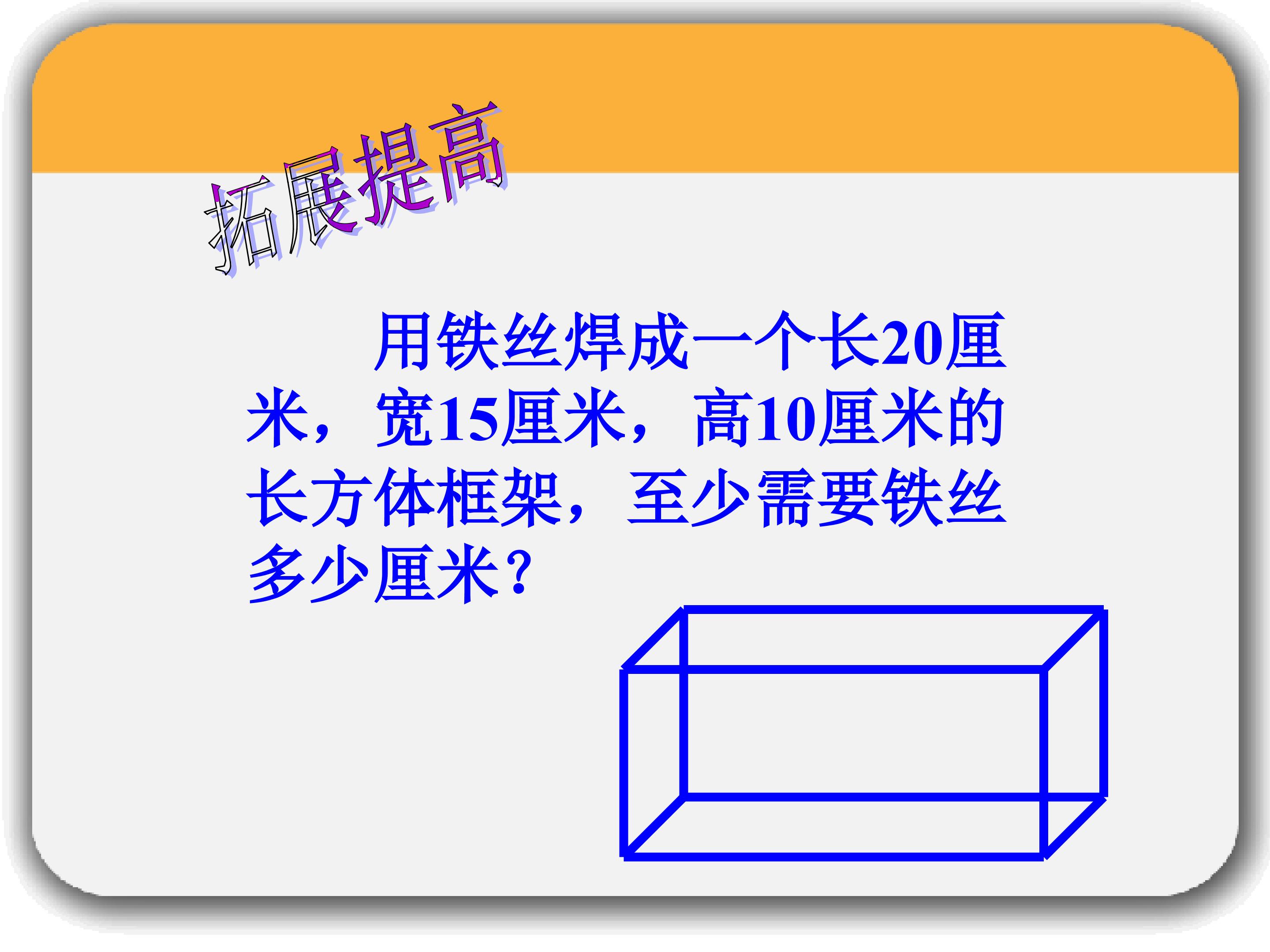 拓展提高

用铁丝焊成一个长20厘米，宽15厘米，高10厘米的长方体框架，至少需要铁丝多少厘米？